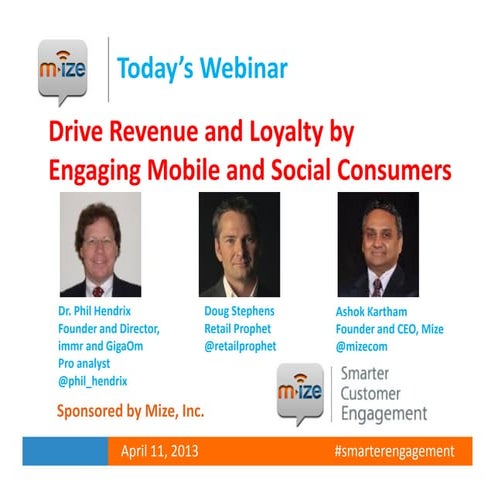 m·ize

Today's Webinar

Drive Revenue and Loyalty by Engaging Mobile and Social Consumers

Dr. Phil Hendrix
Founder and Director, immr and GigaOm Pro analyst
@phil_hendrix

Doug Stephens
Retail Prophet
@retailprophet

Ashok Kartham
Founder and CEO, Mize
@mizecom

Sponsored by Mize, Inc.

m·ize

Smarter Customer Engagement

April 11, 2013

#smarterengagement